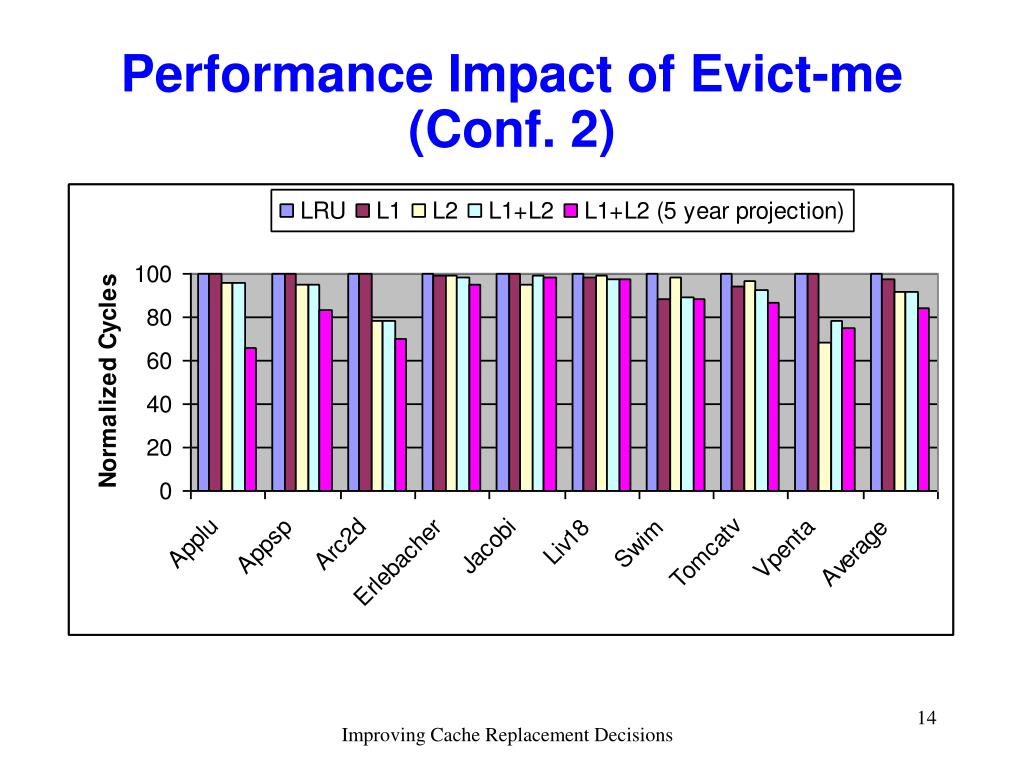 Performance Impact of Evict-me (Conf. 2)

LRU L1 L2 L1+L2 L1+L2 (5 year projection)

Normalized Cycles

100
80
60
40
20
0

Applu Appsp Arc2d Erlebacher Jacobi Liv18 Swim Tomcatv Vpenta Average

14

Improving Cache Replacement Decisions